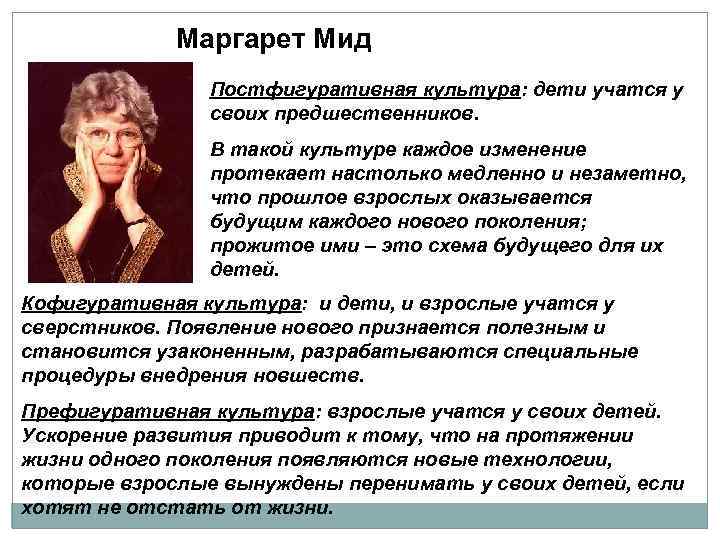 Маргарет Мид

Постфигуративная культура: дети учатся у своих предшественников.

В такой культуре каждое изменение протекает настолько медленно и незаметно, что прошлое взрослых оказывается будущим каждого нового поколения; прожитое ими – это схема будущего для их детей.

Кофигуративная культура: и дети, и взрослые учатся у сверстников. Появление нового признается полезным и становится узаконенным, разрабатываются специальные процедуры внедрения новшеств.

Префигуративная культура: взрослые учатся у своих детей. Ускорение развития приводит к тому, что на протяжении жизни одного поколения появляются новые технологии, которые взрослые вынуждены перенимать у своих детей, если хотят не отстать от жизни.